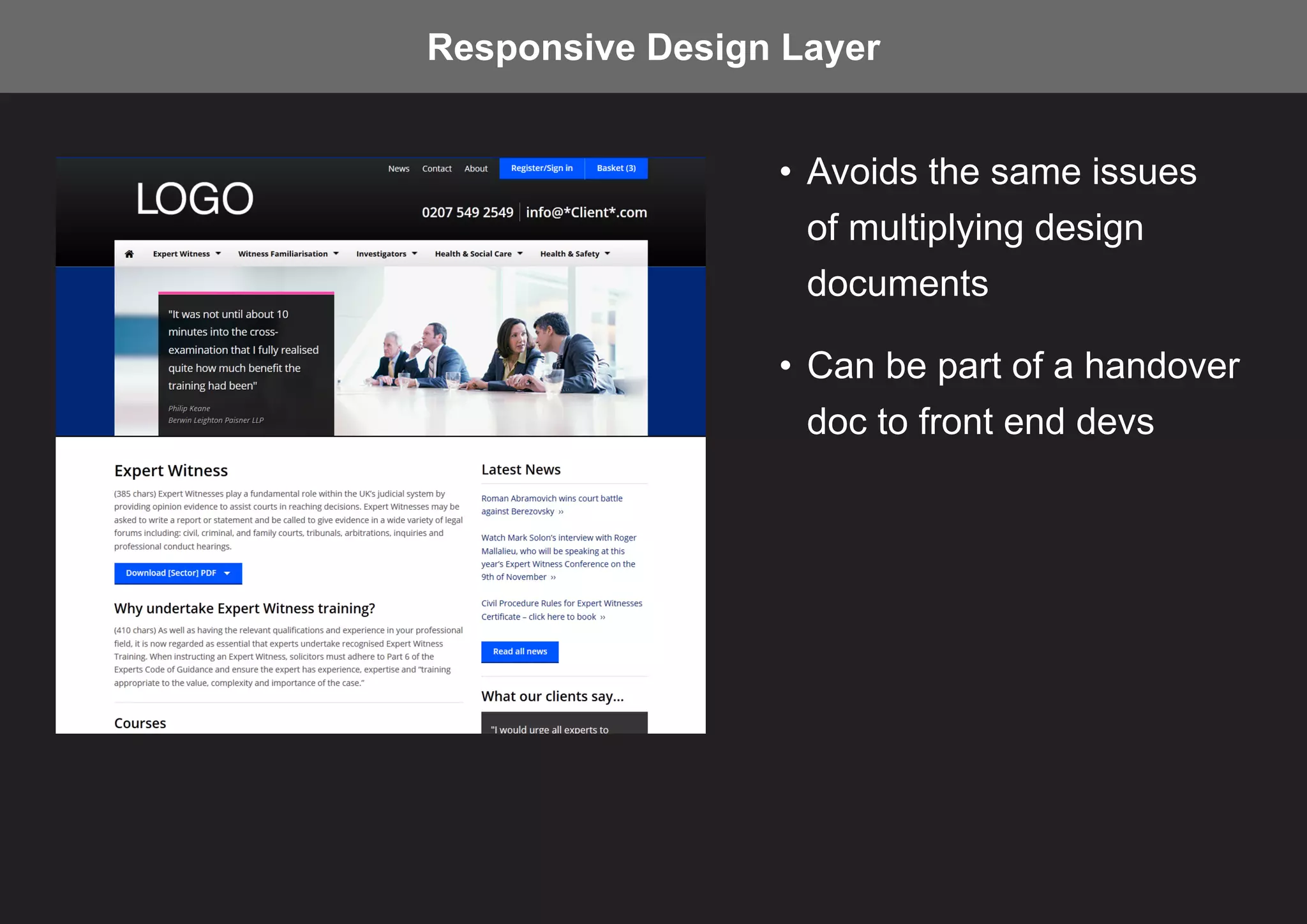 Responsive Design Layer

News Contact About Register/Sign in Basket (3)

LOGO

0207 549 2549 | info@*Client*.com

Expert Witness Witness Familiarisation Investigators Health & Social Care Health & Safety

"It was not until about 10 minutes into the cross-examination that I fully realised quite how much benefit the training had been"

Philip Keane
Berwin Leighton Paisner LLP

Expert Witness

(385 chars) Expert Witnesses play a fundamental role within the UK's judicial system by providing opinion evidence to assist courts in reaching decisions. Expert Witnesses may be asked to write a report or statement and be called to give evidence in a wide variety of legal forums including: civil, criminal, and family courts, tribunals, arbitrations, inquiries and professional conduct hearings.

Download [Sector] PDF

Why undertake Expert Witness training?

(410 chars) As well as having the relevant qualifications and experience in your professional field, it is now regarded as essential that experts undertake recognised Expert Witness Training. When instructing an Expert Witness, solicitors must adhere to Part 6 of the Experts Code of Guidance and ensure the expert has experience, expertise and "training appropriate to the value, complexity and importance of the case."

Courses

Latest News

Roman Abramovich wins court battle against Berezovsky »

Watch Mark Solon's interview with Roger Mallalieu, who will be speaking at this year's Expert Witness Conference on the 9th of November »

Civil Procedure Rules for Expert Witnesses Certificate – click here to book »

Read all news

What our clients say...

"I would urge all experts to

• Avoids the same issues of multiplying design documents

• Can be part of a handover doc to front end devs